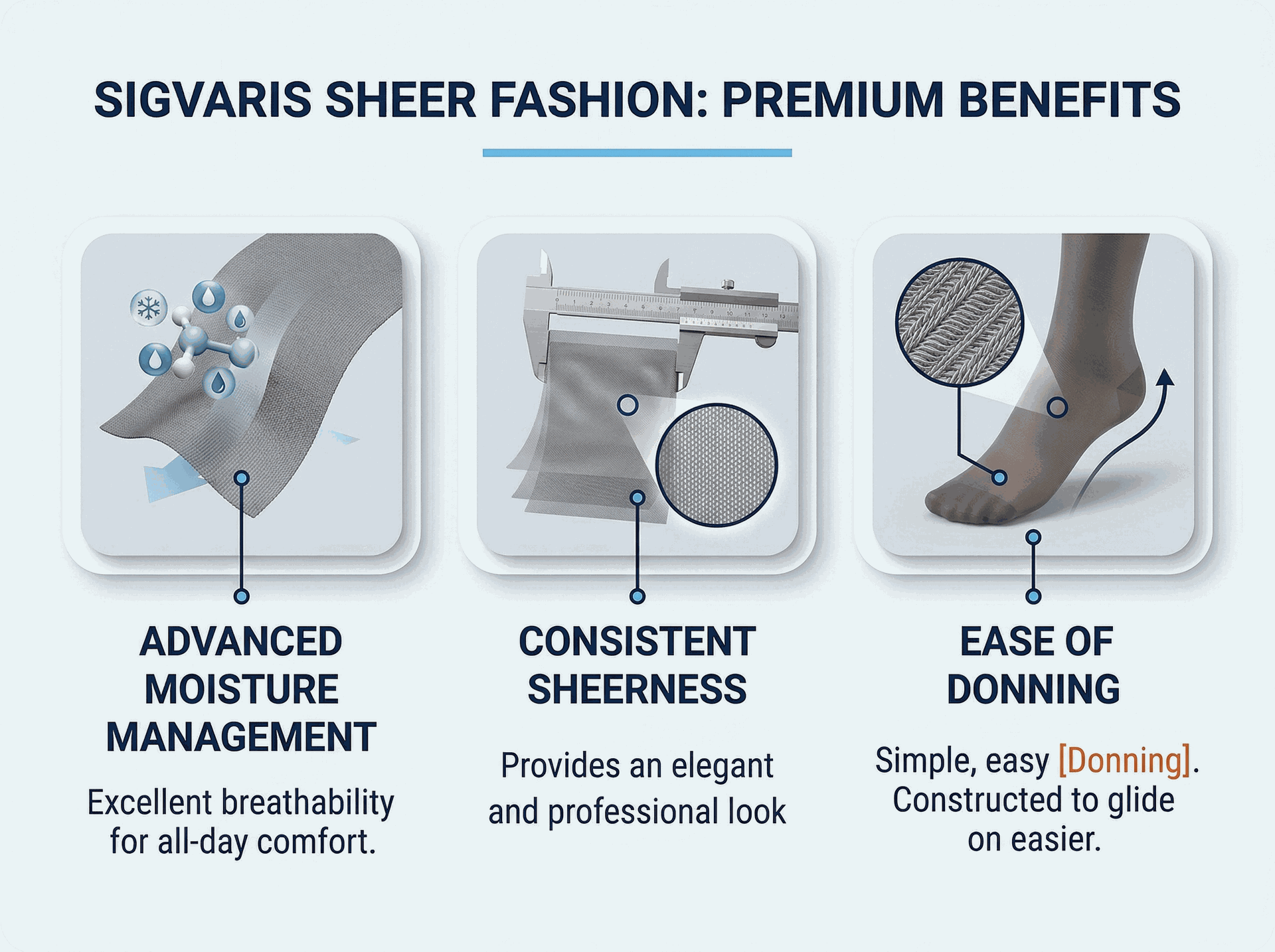 SIGVARIS SHEER FASHION: PREMIUM BENEFITS

ADVANCED MOISTURE MANAGEMENT

Excellent breathability for all-day comfort.

CONSISTENT SHEERNESS

Provides an elegant and professional look

EASE OF DONNING

Simple, easy [Donning]. Constructed to glide on easier.